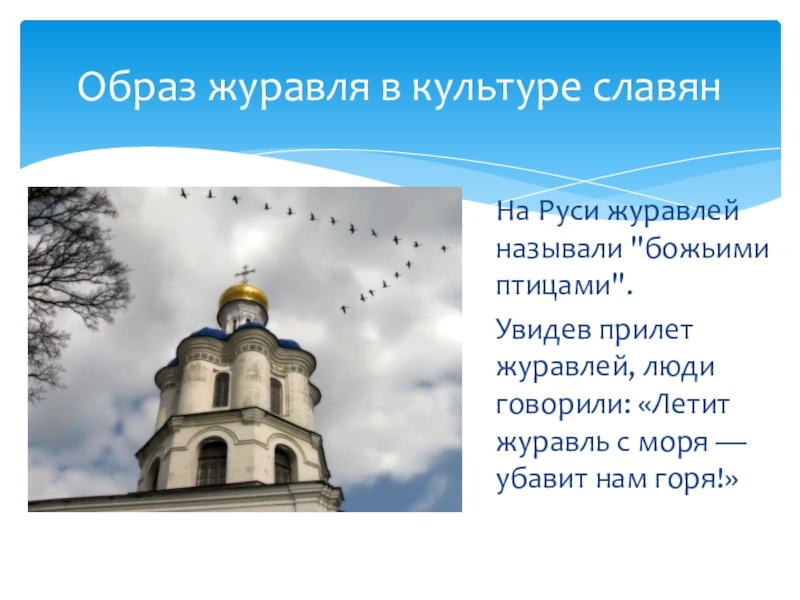 Образ журавля в культуре славян

На Руси журавлей называли "божьими птицами".

Увидев прилет журавлей, люди говорили: «Летит журавль с моря — убавит нам горя!»